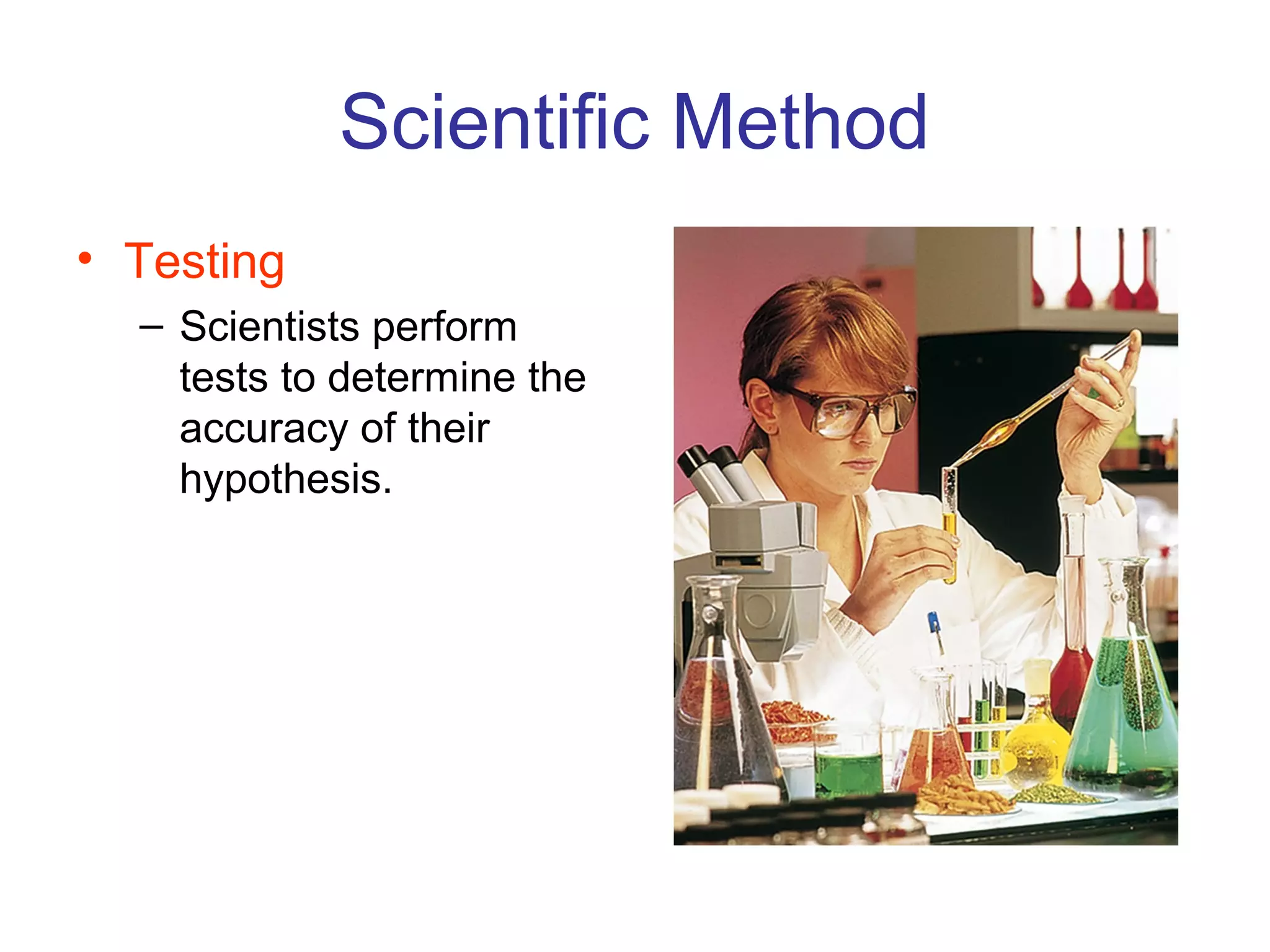 Scientific Method

• Testing
– Scientists perform tests to determine the accuracy of their hypothesis.